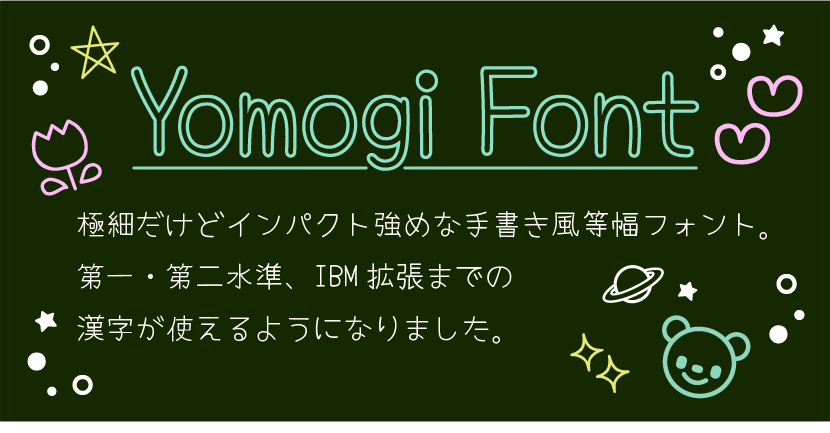 Yomogi Font

極細だけどインパクト強めな手書き風等幅フォント。
第一・第二水準、IBM 拡張までの
漢字が使えるようになりました。